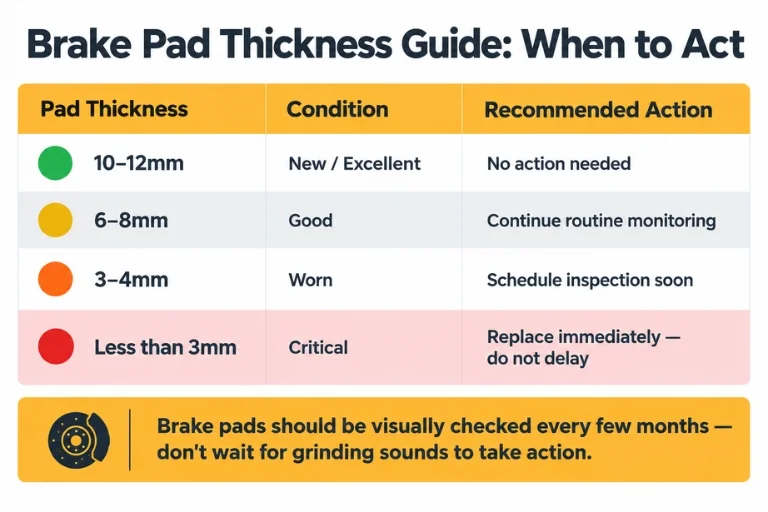 Brake Pad Thickness Guide: When to Act

| Pad Thickness | Condition | Recommended Action |
|---|---|---|
| 10–12mm | New / Excellent | No action needed |
| 6–8mm | Good | Continue routine monitoring |
| 3–4mm | Worn | Schedule inspection soon |
| Less than 3mm | Critical | Replace immediately — do not delay |

Brake pads should be visually checked every few months — don't wait for grinding sounds to take action.